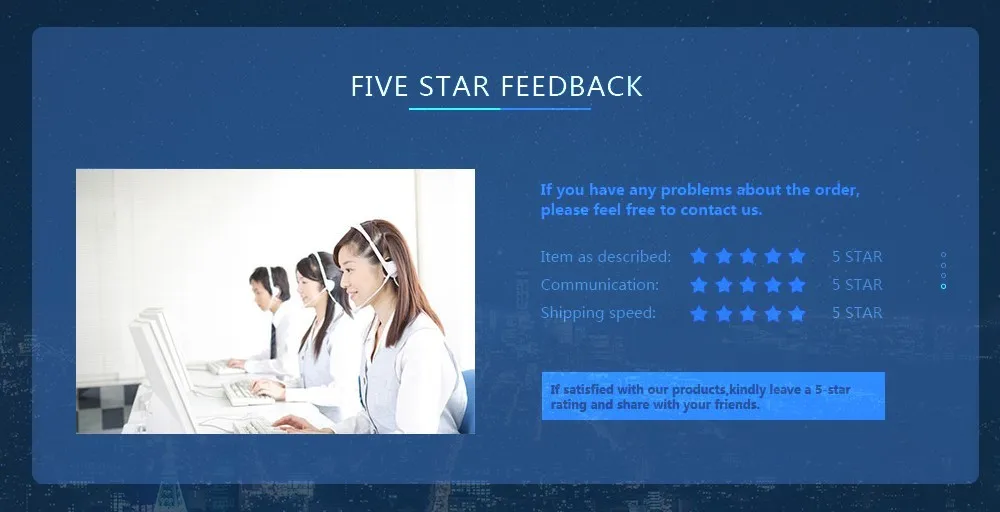 FIVE STAR FEEDBACK

If you have any problems about the order, please feel free to contact us.

Item as described: 5 STAR
Communication: 5 STAR
Shipping speed: 5 STAR

If satisfied with our products,kindly leave a 5-star rating and share with your friends.